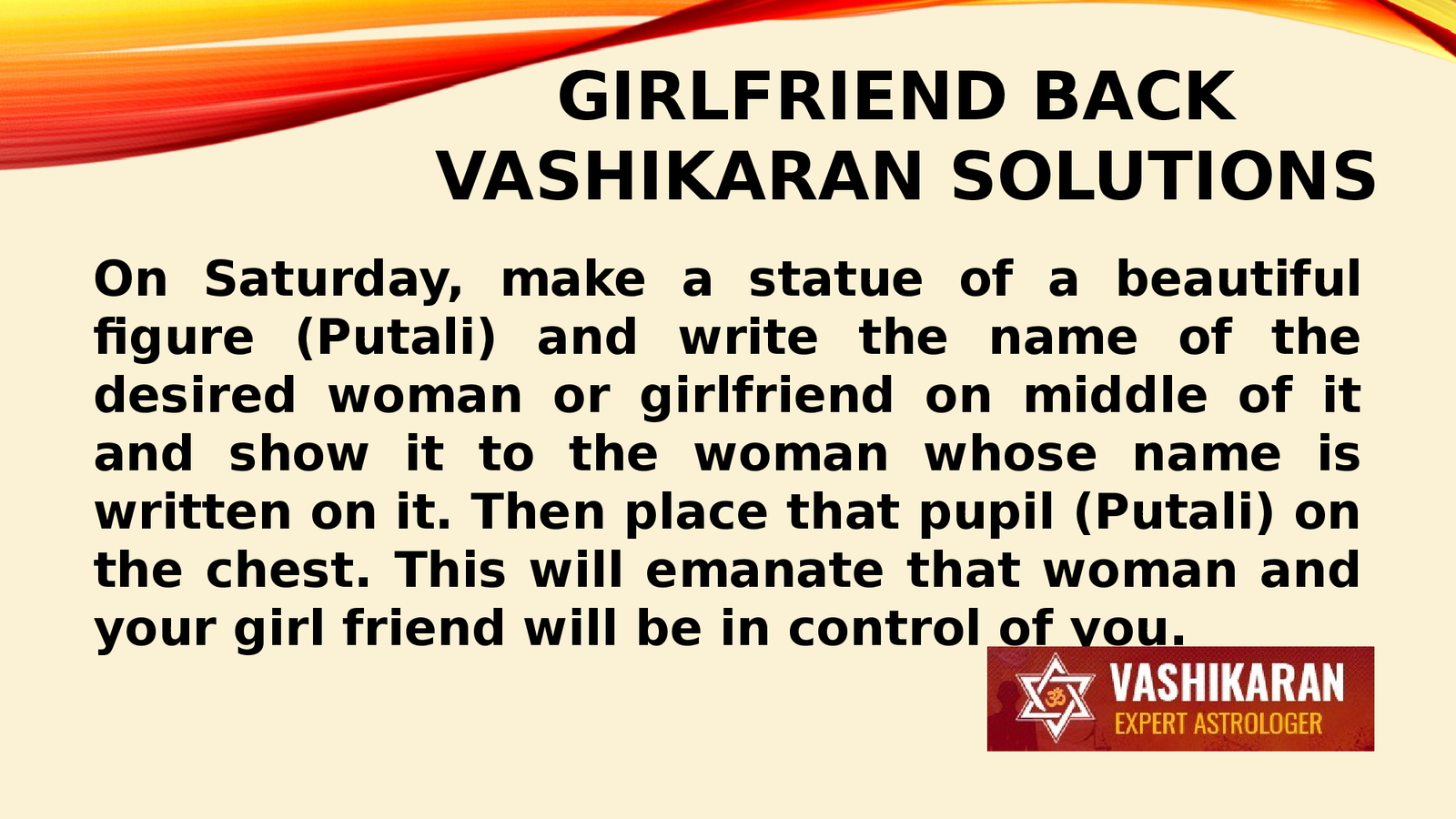 GIRLFRIEND BACK VASHIKARAN SOLUTIONS

On Saturday, make a statue of a beautiful figure (Putali) and write the name of the desired woman or girlfriend on middle of it and show it to the woman whose name is written on it. Then place that pupil (Putali) on the chest. This will emanate that woman and your girl friend will be in control of you.

ॐ VASHIKARAN
EXPERT ASTROLOGER